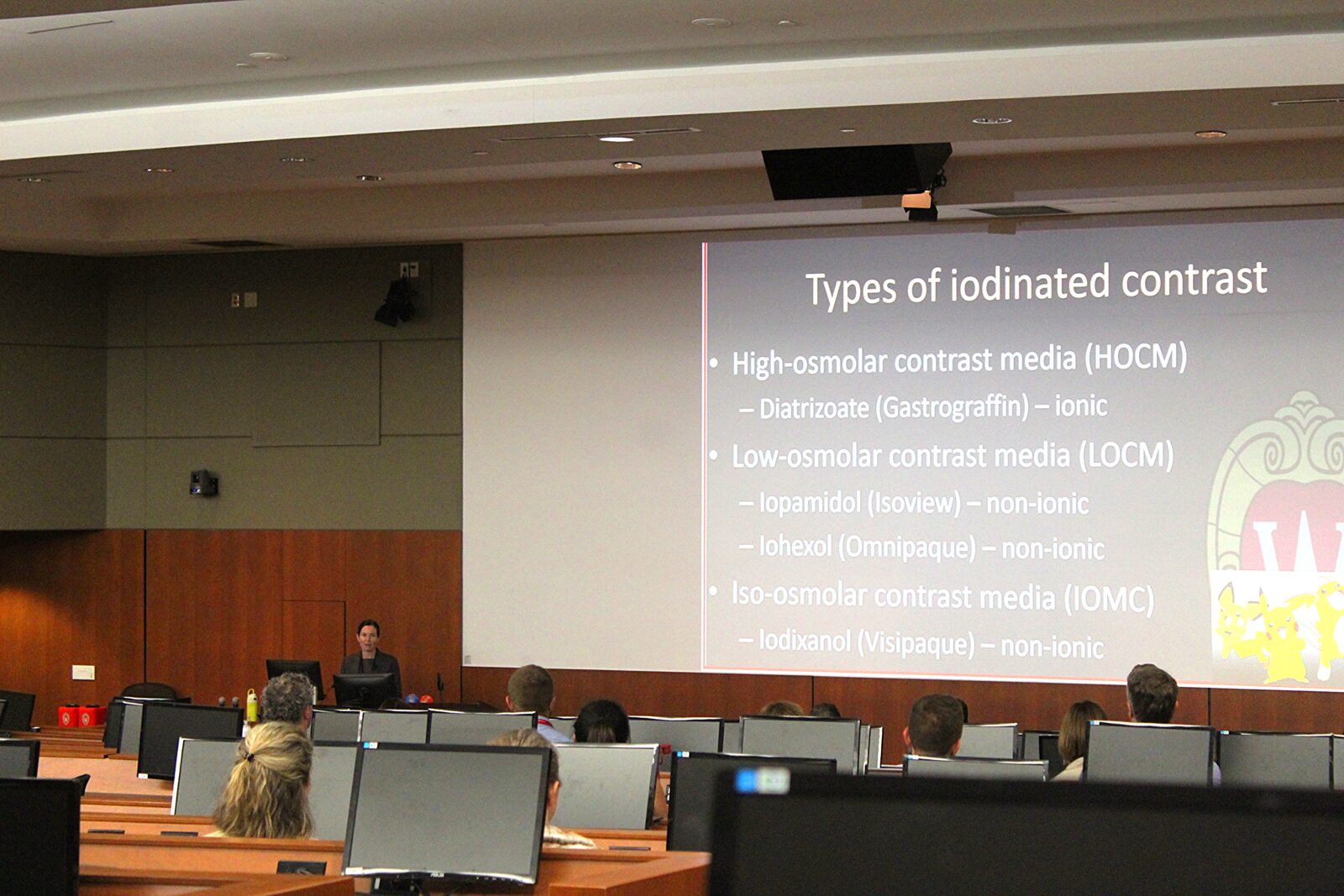 Types of iodinated contrast

• High-osmolar contrast media (HOCM)
– Diatrizoate (Gastrograffin) – ionic
• Low-osmolar contrast media (LOCM)
– Iopamidol (Isoview) – non-ionic
– Iohexol (Omnipaque) – non-ionic
• Iso-osmolar contrast media (IOMC)
– Iodixanol (Visipaque) – non-ionic

W